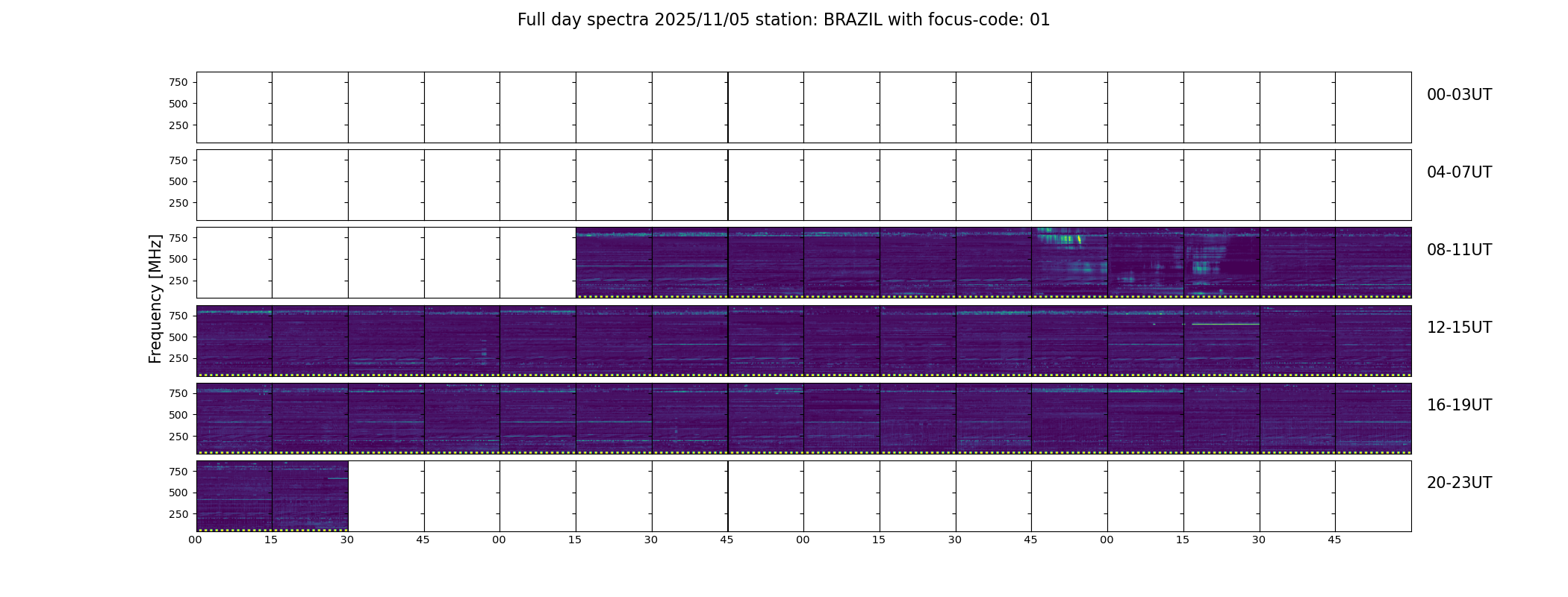 Full day spectra 2025/11/05 station: BRAZIL with focus-code: 01

Frequency [MHz]

750
500
250

00-03UT

750
500
250

04-07UT

750
500
250

08-11UT

750
500
250

12-15UT

750
500
250

16-19UT

750
500
250

20-23UT

00 15 30 45 00 15 30 45 00 15 30 45 00 15 30 45